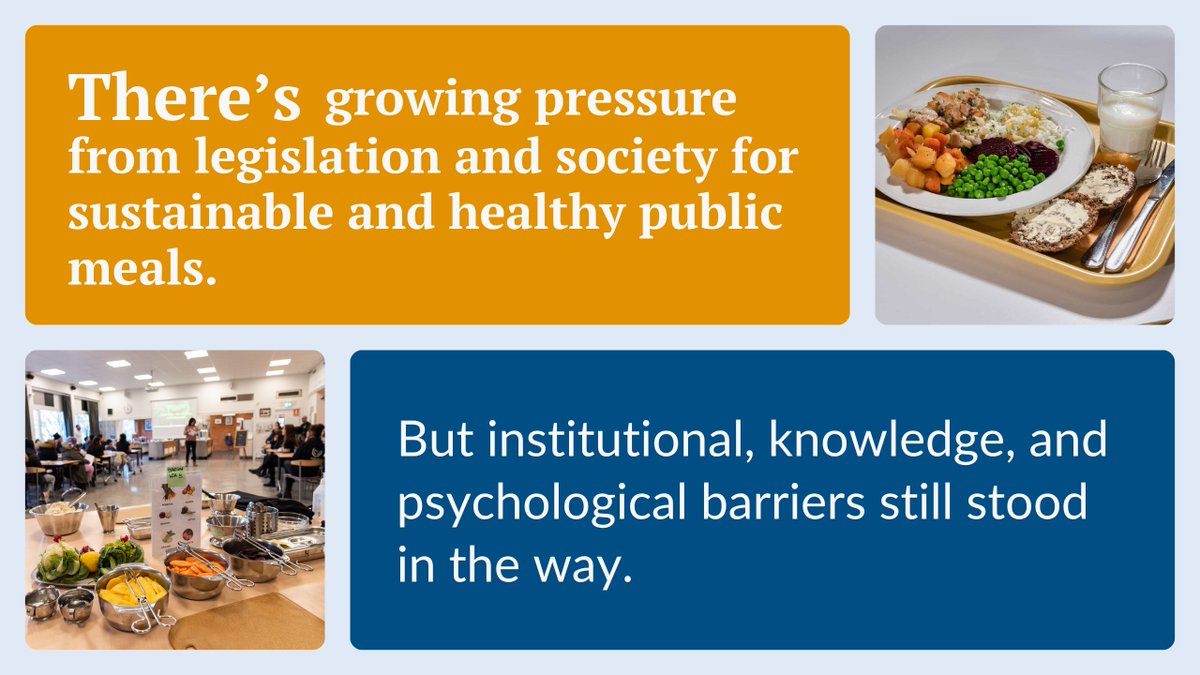 There's growing pressure from legislation and society for sustainable and healthy public meals.

But institutional, knowledge, and psychological barriers still stood in the way.